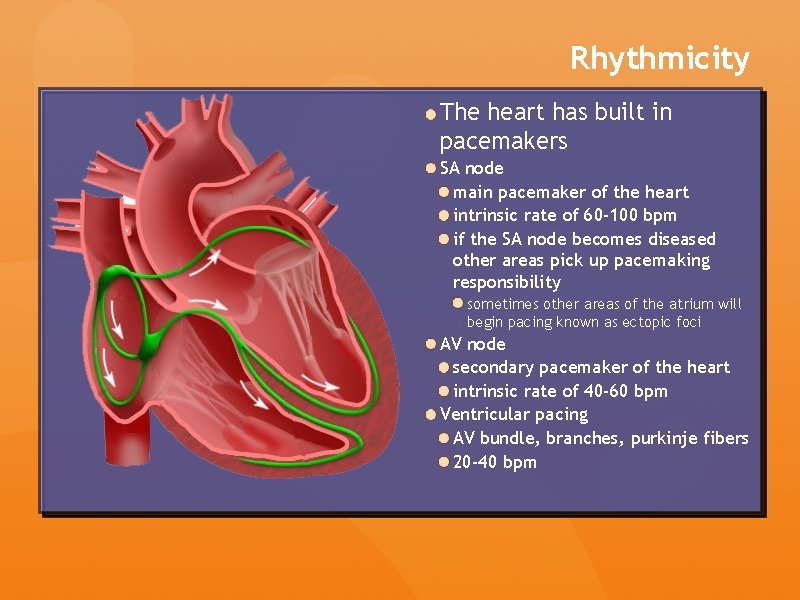 Rhythmicity

The heart has built in pacemakers

SA node

main pacemaker of the heart

intrinsic rate of 60-100 bpm

if the SA node becomes diseased other areas pick up pacemaking responsibility

sometimes other areas of the atrium will begin pacing known as ectopic foci

AV node

secondary pacemaker of the heart

intrinsic rate of 40-60 bpm

Ventricular pacing

AV bundle, branches, purkinje fibers

20-40 bpm